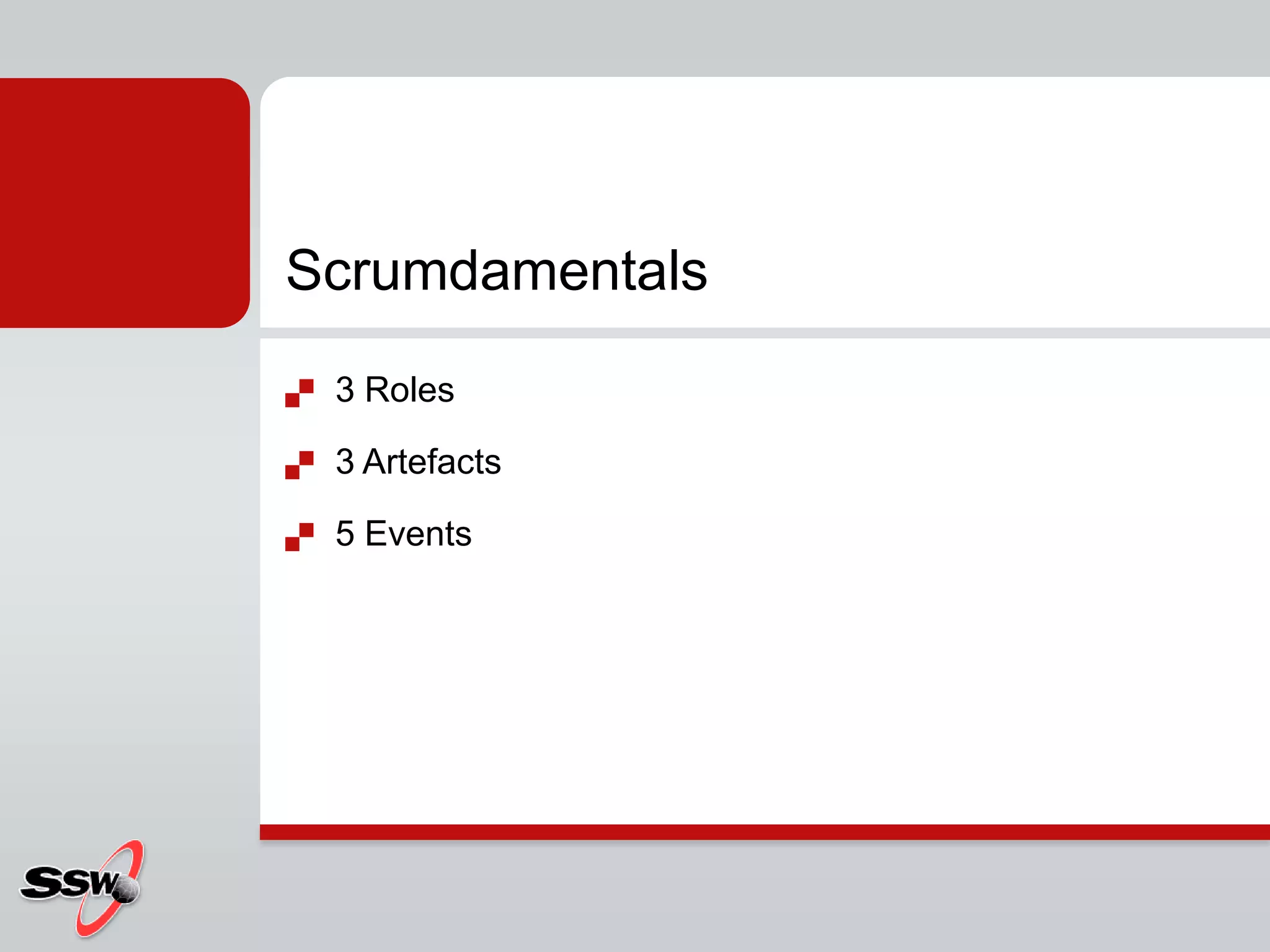 Scrumdamentals

3 Roles

3 Artefacts

5 Events

SSW